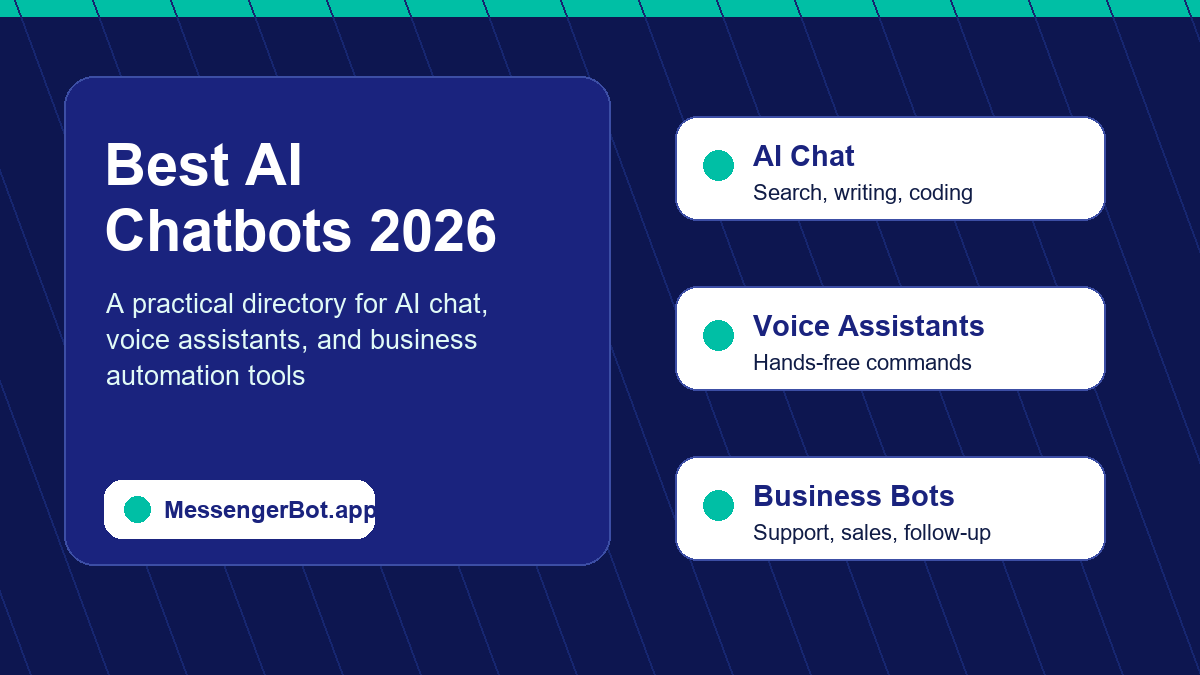 Best AI Chatbots 2026

A practical directory for AI chat, voice assistants, and business automation tools

MessengerBot.app

AI Chat
Search, writing, coding

Voice Assistants
Hands-free commands

Business Bots
Support, sales, follow-up